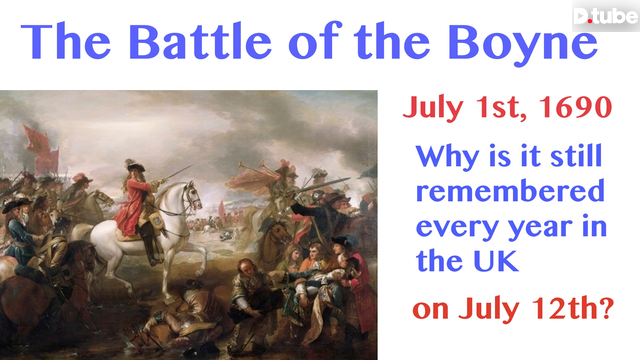 D.tube

The Battle of the Boyne

July 1st, 1690

Why is it still remembered every year in the UK

on July 12th?